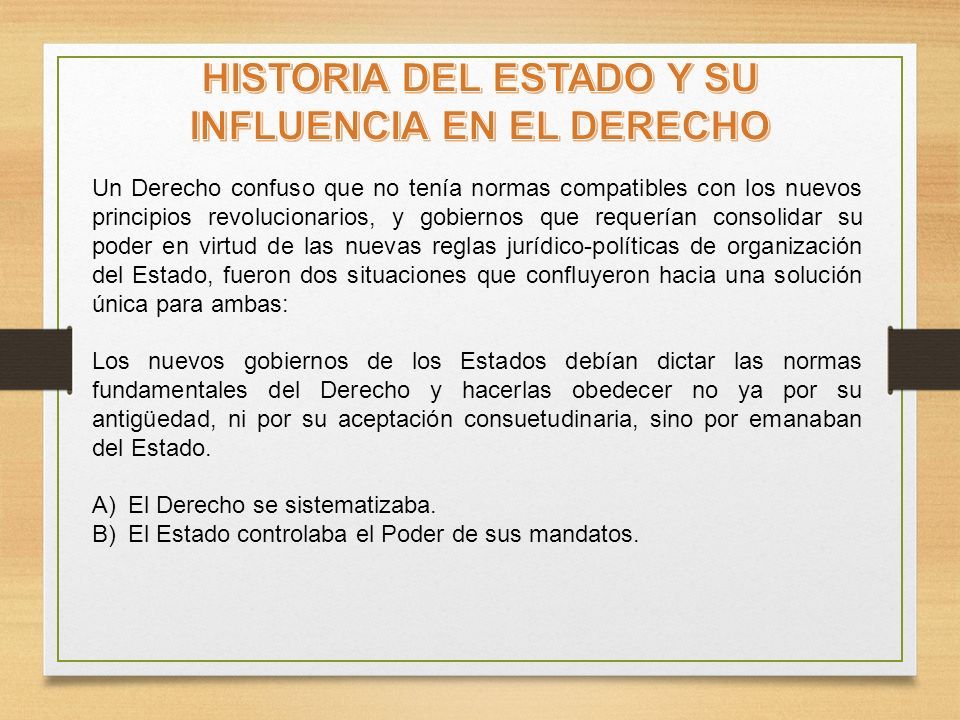 HISTORIA DEL ESTADO Y SU INFLUENCIA EN EL DERECHO

Un Derecho confuso que no tenía normas compatibles con los nuevos principios revolucionarios, y gobiernos que requerían consolidar su poder en virtud de las nuevas reglas jurídico-políticas de organización del Estado, fueron dos situaciones que confluyeron hacia una solución única para ambas:

Los nuevos gobiernos de los Estados debían dictar las normas fundamentales del Derecho y hacerlas obedecer no ya por su antigüedad, ni por su aceptación consuetudinaria, sino por emanaban del Estado.

A) El Derecho se sistematizaba.
B) El Estado controlaba el Poder de sus mandatos.